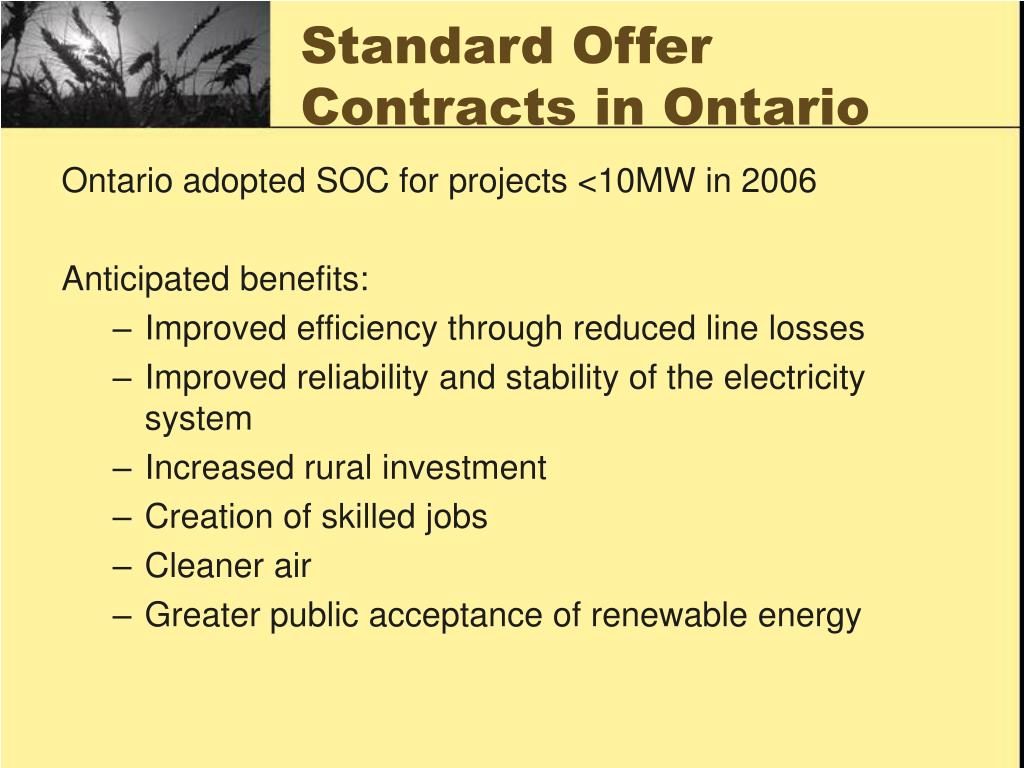 Standard Offer Contracts in Ontario

Ontario adopted SOC for projects <10MW in 2006

Anticipated benefits:

– Improved efficiency through reduced line losses
– Improved reliability and stability of the electricity system
– Increased rural investment
– Creation of skilled jobs
– Cleaner air
– Greater public acceptance of renewable energy